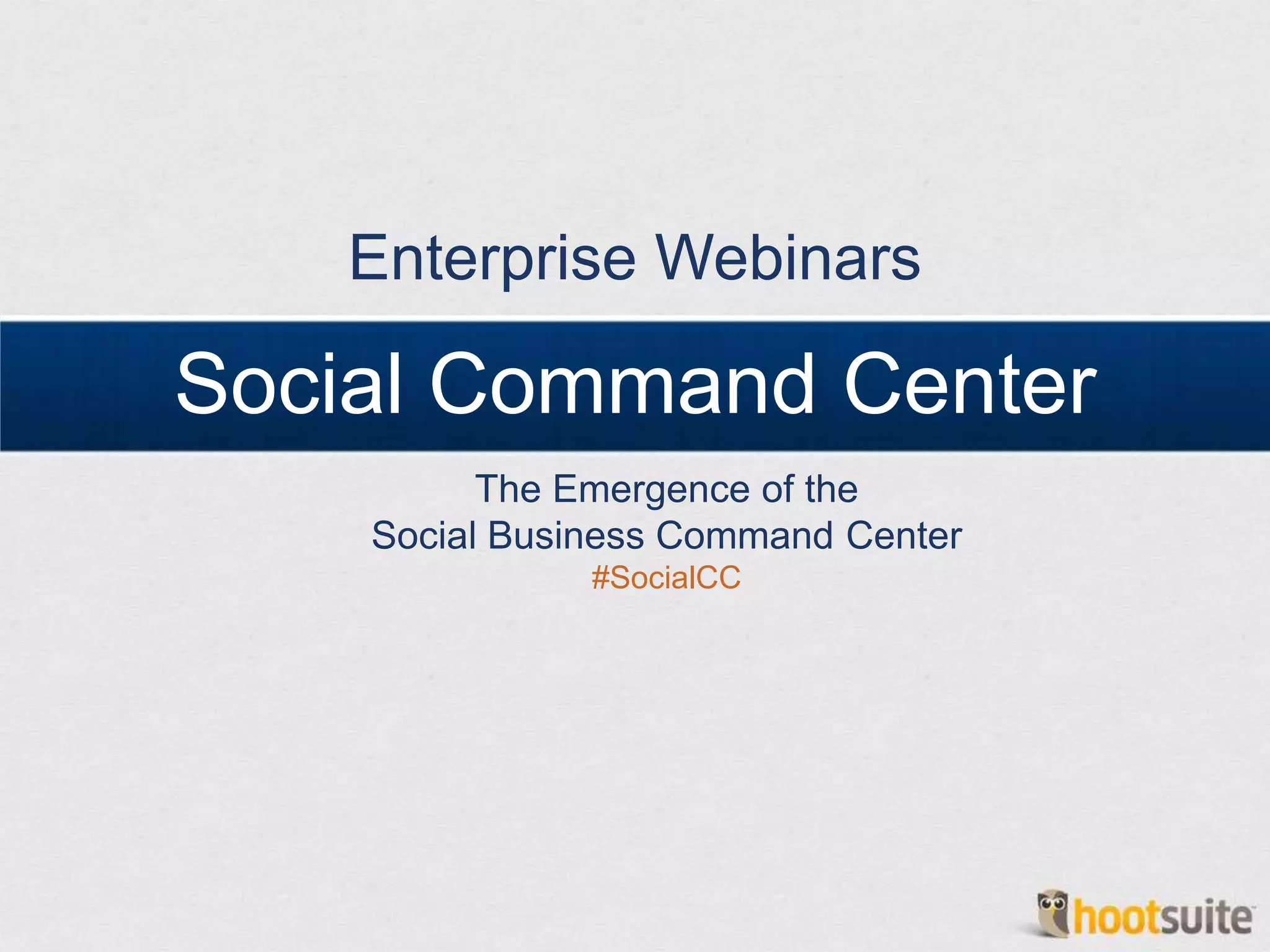 Enterprise Webinars

Social Command Center

The Emergence of the
Social Business Command Center
#SocialCC

hootsuite